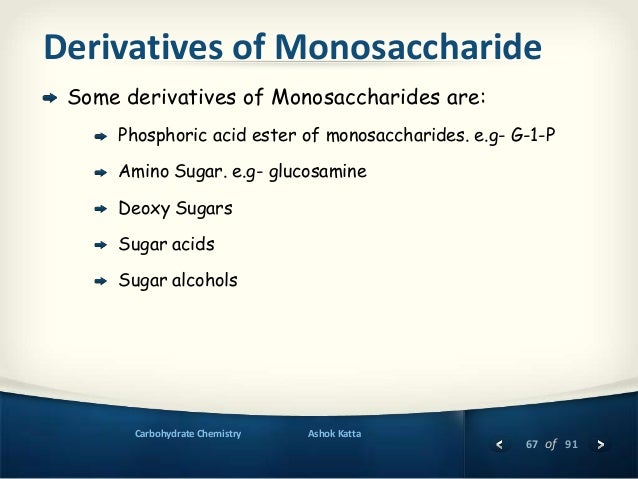 Derivatives of Monosaccharide

Some derivatives of Monosaccharides are:

Phosphoric acid ester of monosaccharides. e.g- G-1-P

Amino Sugar. e.g- glucosamine

Deoxy Sugars

Sugar acids

Sugar alcohols

Carbohydrate Chemistry

Ashok Katta

< 67 of 91 >